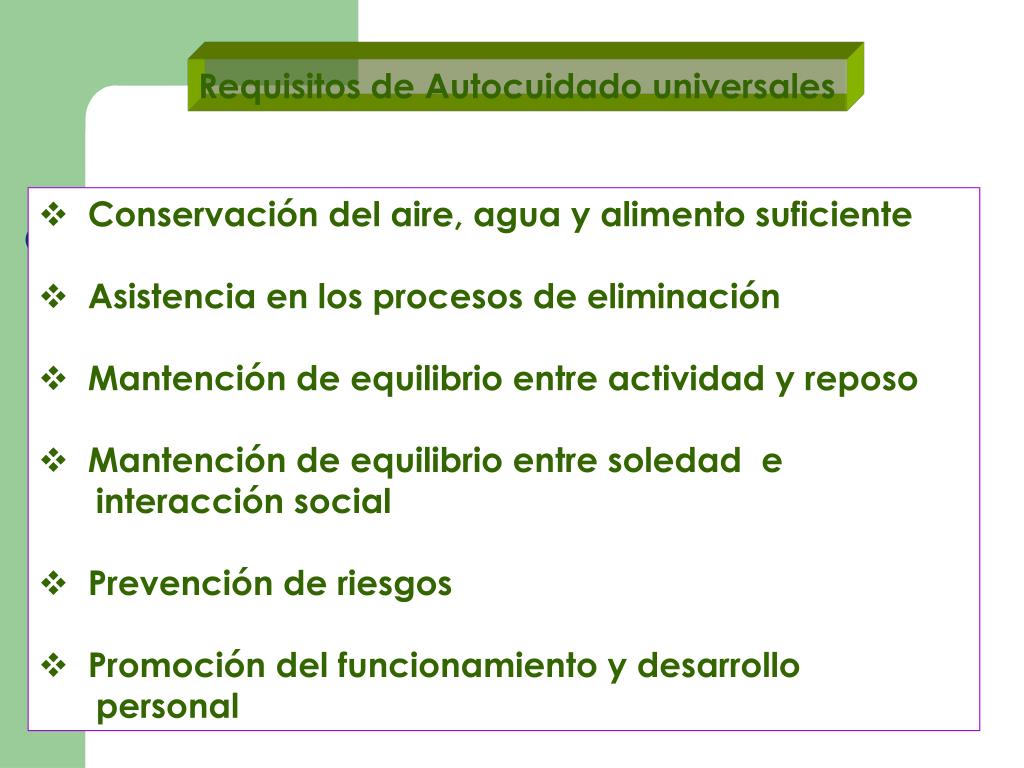 Requisitos de Autocuidado universales

❖ Conservación del aire, agua y alimento suficiente

❖ Asistencia en los procesos de eliminación

❖ Mantención de equilibrio entre actividad y reposo

❖ Mantención de equilibrio entre soledad e interacción social

❖ Prevención de riesgos

❖ Promoción del funcionamiento y desarrollo personal